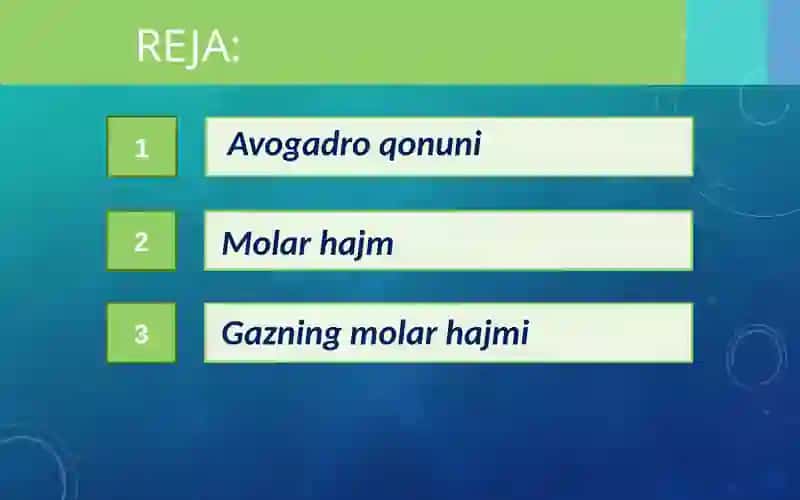 REJA:

1 Avogadro qonuni

2 Molar hajm

3 Gazning molar hajmi